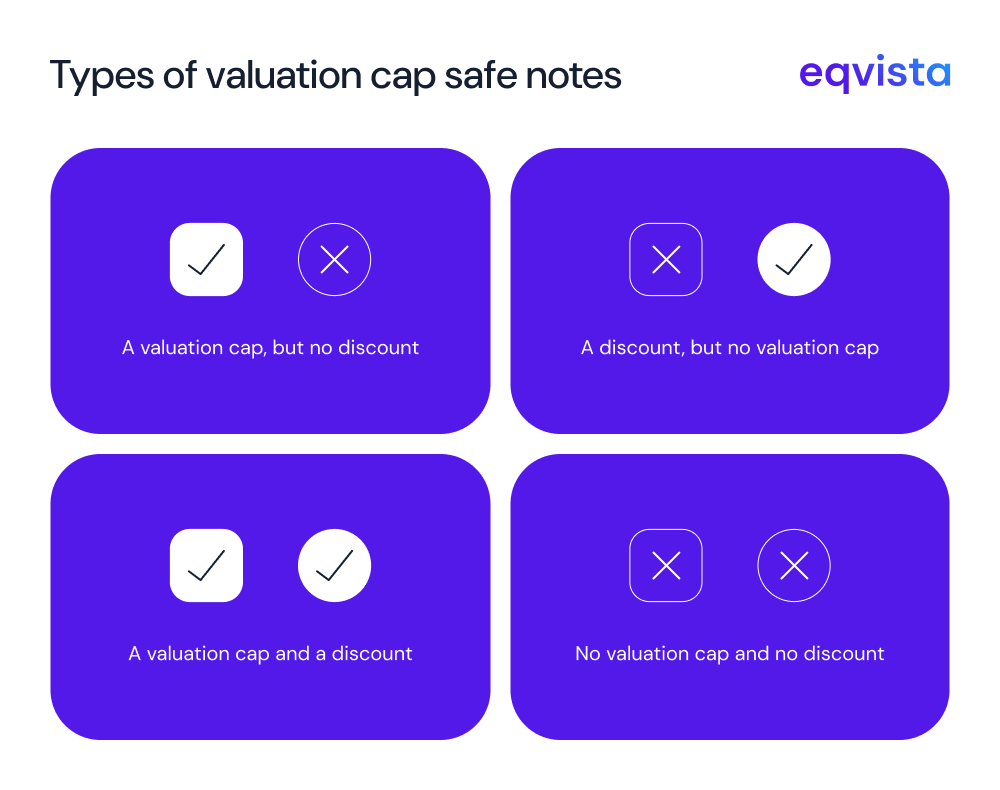 Types of valuation cap safe notes

eqvista

A valuation cap, but no discount

A discount, but no valuation cap

A valuation cap and a discount

No valuation cap and no discount